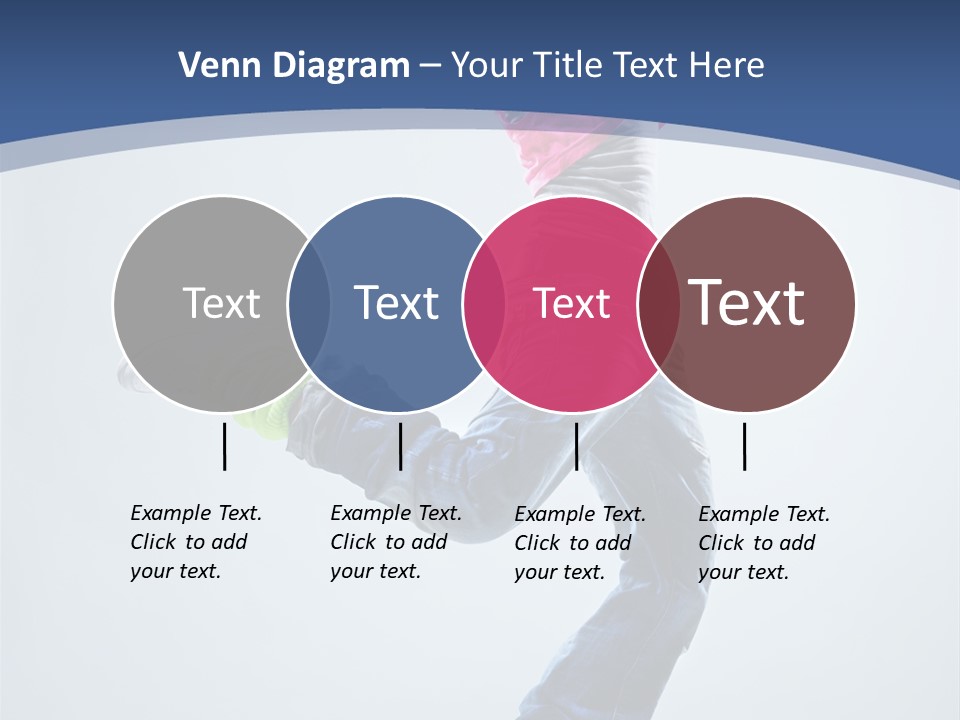 Venn Diagram – Your Title Text Here

Text

Text

Text

Text

Example Text. Click to add your text.

Example Text. Click to add your text.

Example Text. Click to add your text.

Example Text. Click to add your text.